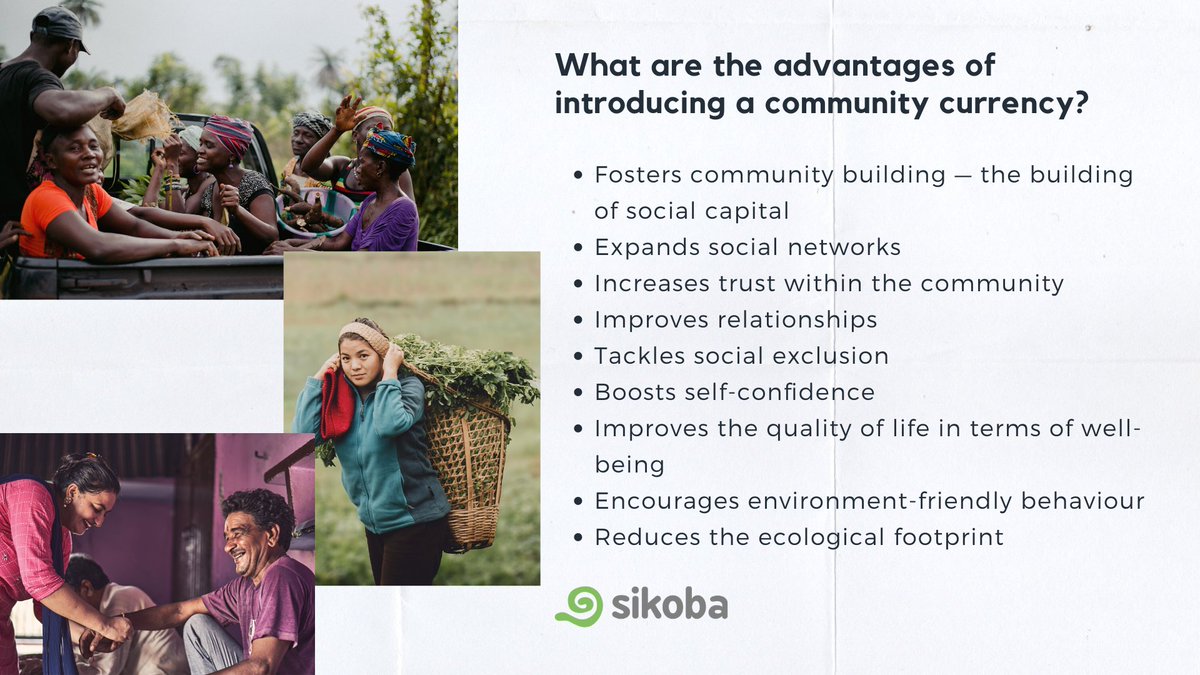 What are the advantages of introducing a community currency?

- Fosters community building — the building of social capital
- Expands social networks
- Increases trust within the community
- Improves relationships
- Tackles social exclusion
- Boosts self-confidence
- Improves the quality of life in terms of well-being
- Encourages environment-friendly behaviour
- Reduces the ecological footprint

sikoba